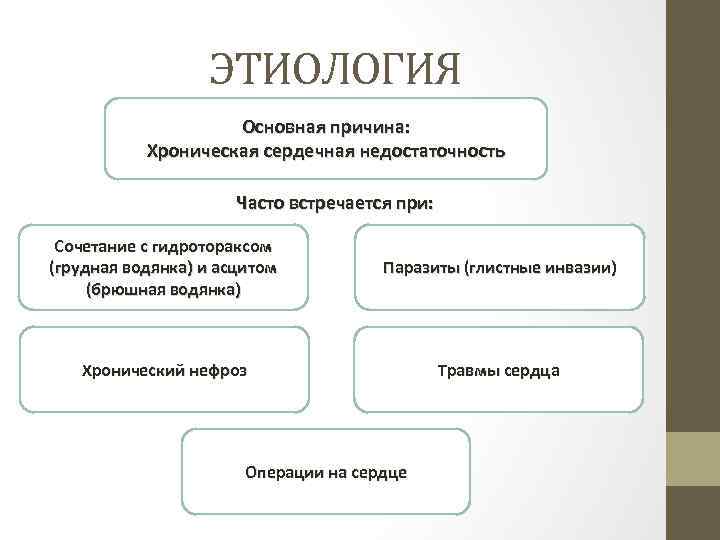 ЭТИОЛОГИЯ

Основная причина:
Хроническая сердечная недостаточность

Часто встречается при:

Сочетание с гидротораксом (грудная водянка) и асцитом (брюшная водянка)

Паразиты (глистные инвазии)

Хронический нефроз

Травмы сердца

Операции на сердце